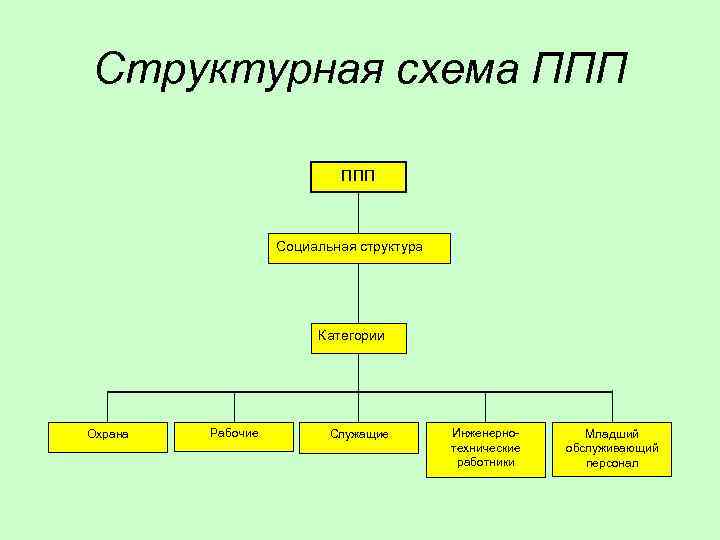 Структурная схема ППП

ППП

Социальная структура

Категории

Охрана

Рабочие

Служащие

Инженерно-технические работники

Младший обслуживающий персонал